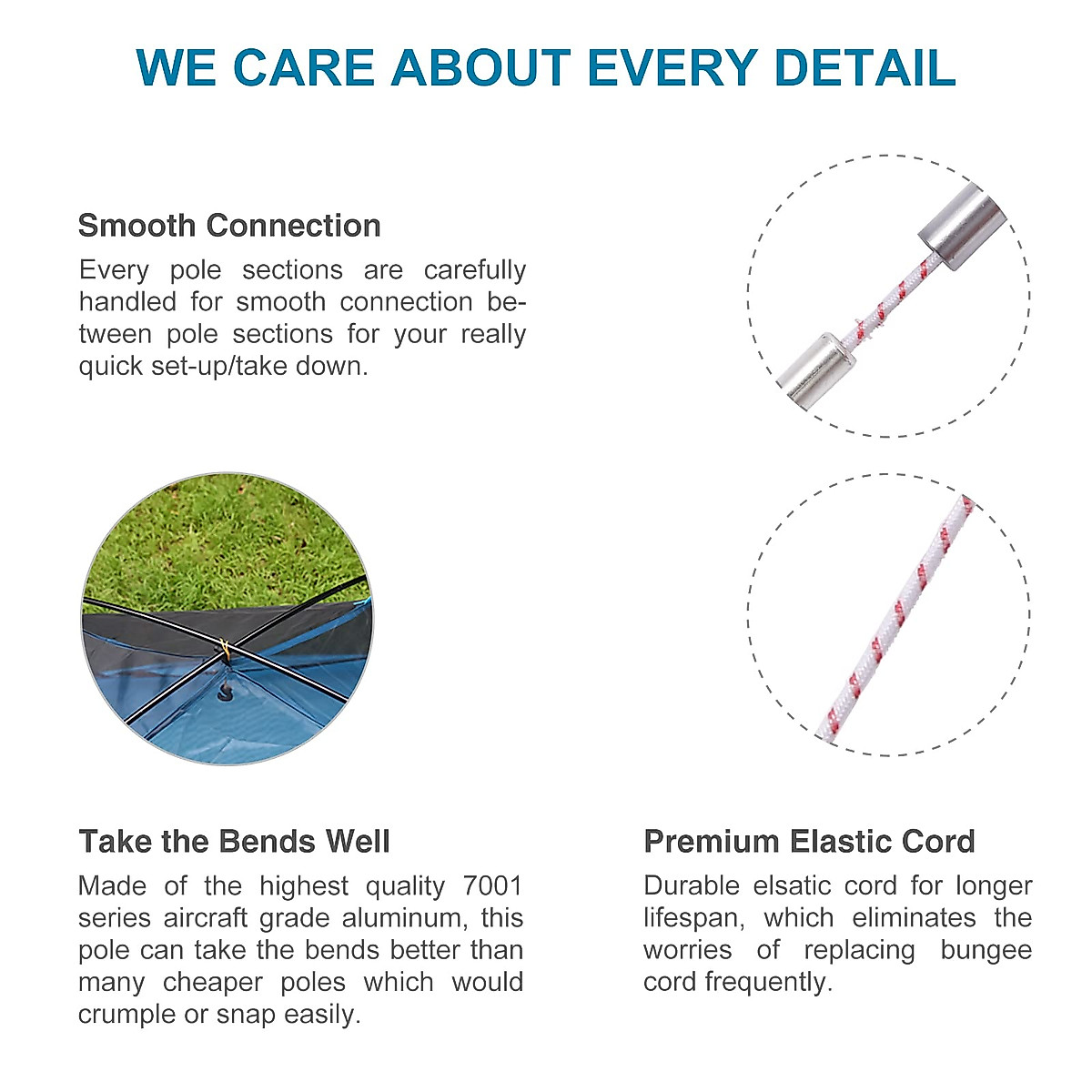 WE CARE ABOUT EVERY DETAIL

Smooth Connection

Every pole sections are carefully handled for smooth connection between pole sections for your really quick set-up/take down.

Take the Bends Well

Made of the highest quality 7001 series aircraft grade aluminum, this pole can take the bends better than many cheaper poles which would crumple or snap easily.

Premium Elastic Cord

Durable elsatic cord for longer lifespan, which eliminates the worries of replacing bungee cord frequently.